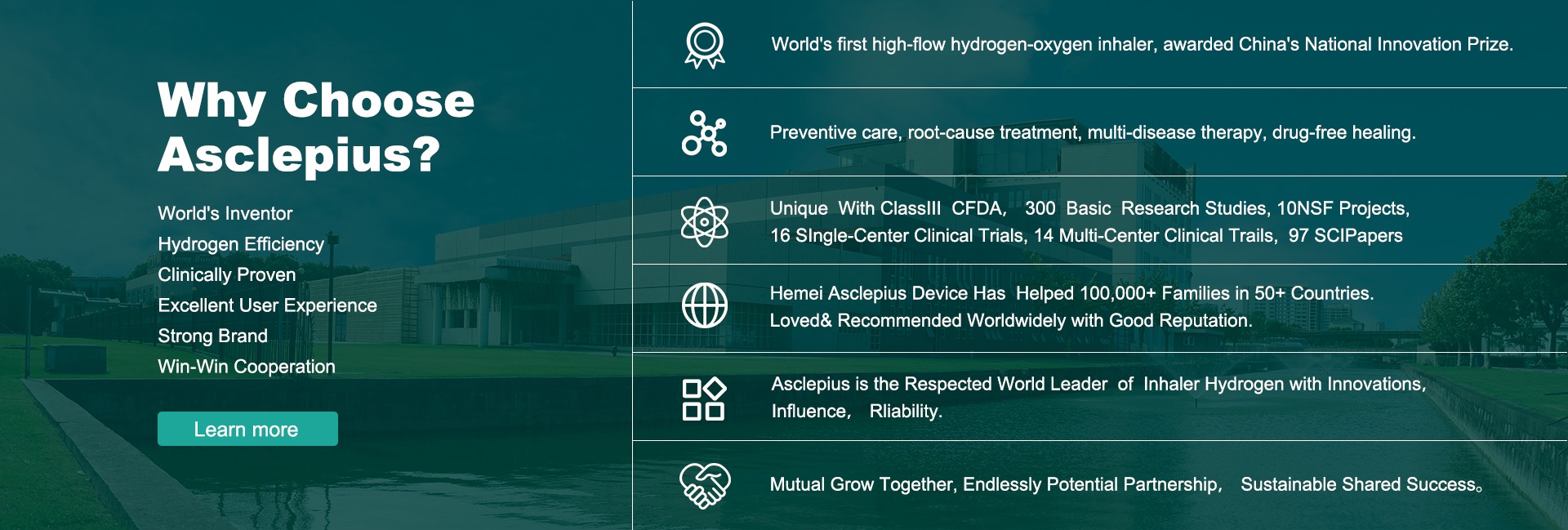 Why Choose Asclepius?

World's Inventor
Hydrogen Efficiency
Clinically Proven
Excellent User Experience
Strong Brand
Win-Win Cooperation

Learn more

World's first high-flow hydrogen-oxygen inhaler, awarded China's National Innovation Prize.

Preventive care, root-cause treatment, multi-disease therapy, drug-free healing.

Unique With ClassIII CFDA, 300 Basic Research Studies, 10NSF Projects, 16 SIngle-Center Clinical Trials, 14 Multi-Center Clinical Trails, 97 SCIPapers

Hemei Asclepius Device Has Helped 100,000+ Families in 50+ Countries. Loved& Recommended Worldwidely with Good Reputation.

Asclepius is the Respected World Leader of Inhaler Hydrogen with Innovations, Influence, Rliability.

Mutual Grow Together, Endlessly Potential Partnership, Sustainable Shared Success。